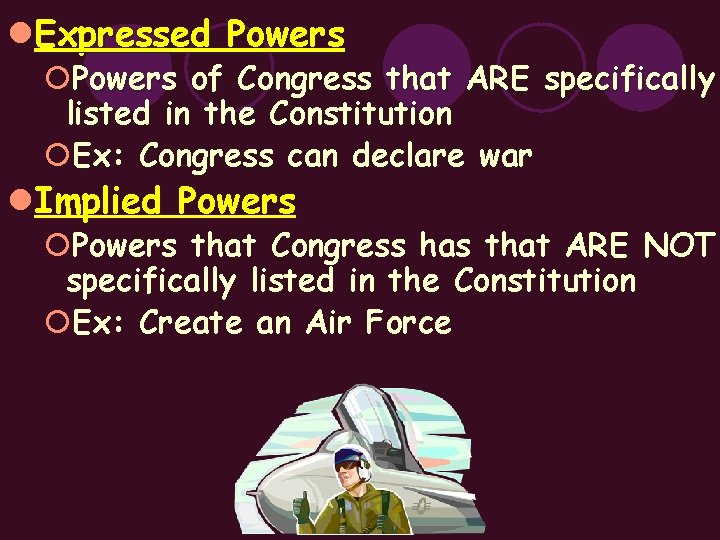 Expressed Powers

Powers of Congress that ARE specifically listed in the Constitution

Ex: Congress can declare war

Implied Powers

Powers that Congress has that ARE NOT specifically listed in the Constitution

Ex: Create an Air Force